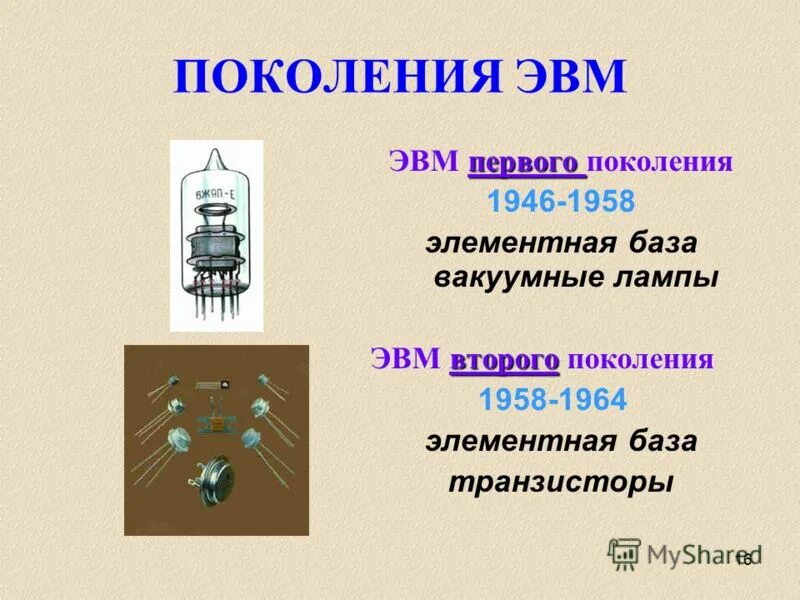 ПОКОЛЕНИЯ ЭВМ

6Ж9П-Е

ЭВМ первого поколения
1946-1958
элементная база
вакуумные лампы

ЭВМ второго поколения
1958-1964
элементная база
транзисторы

MyShared

16